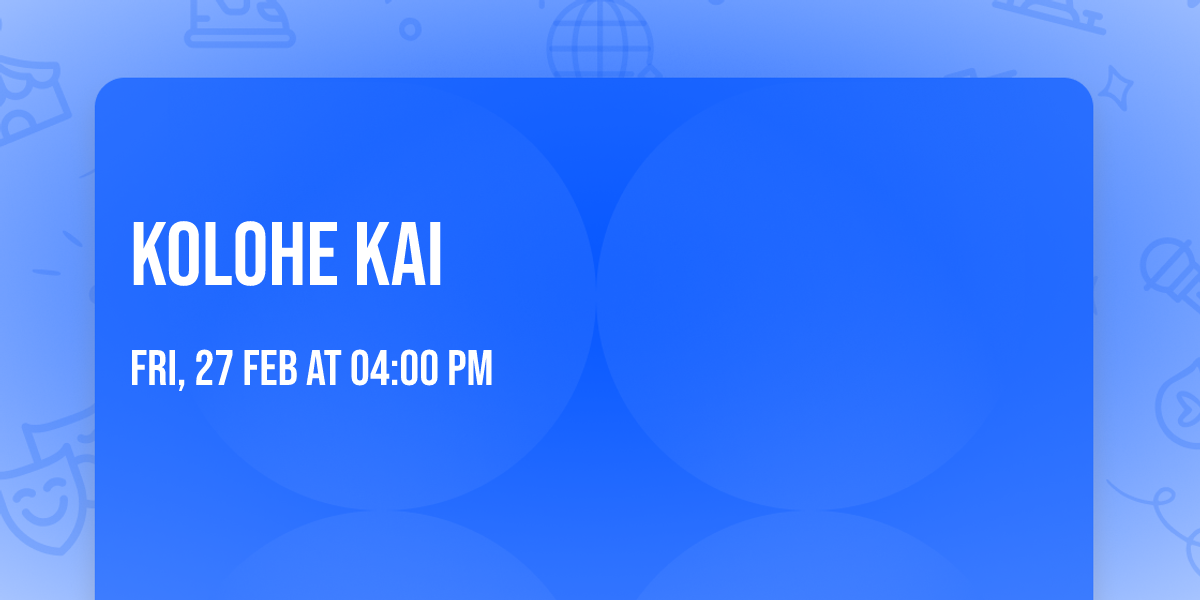 KOLOHE KAI

FRI, 27 FEB AT 04:00 PM